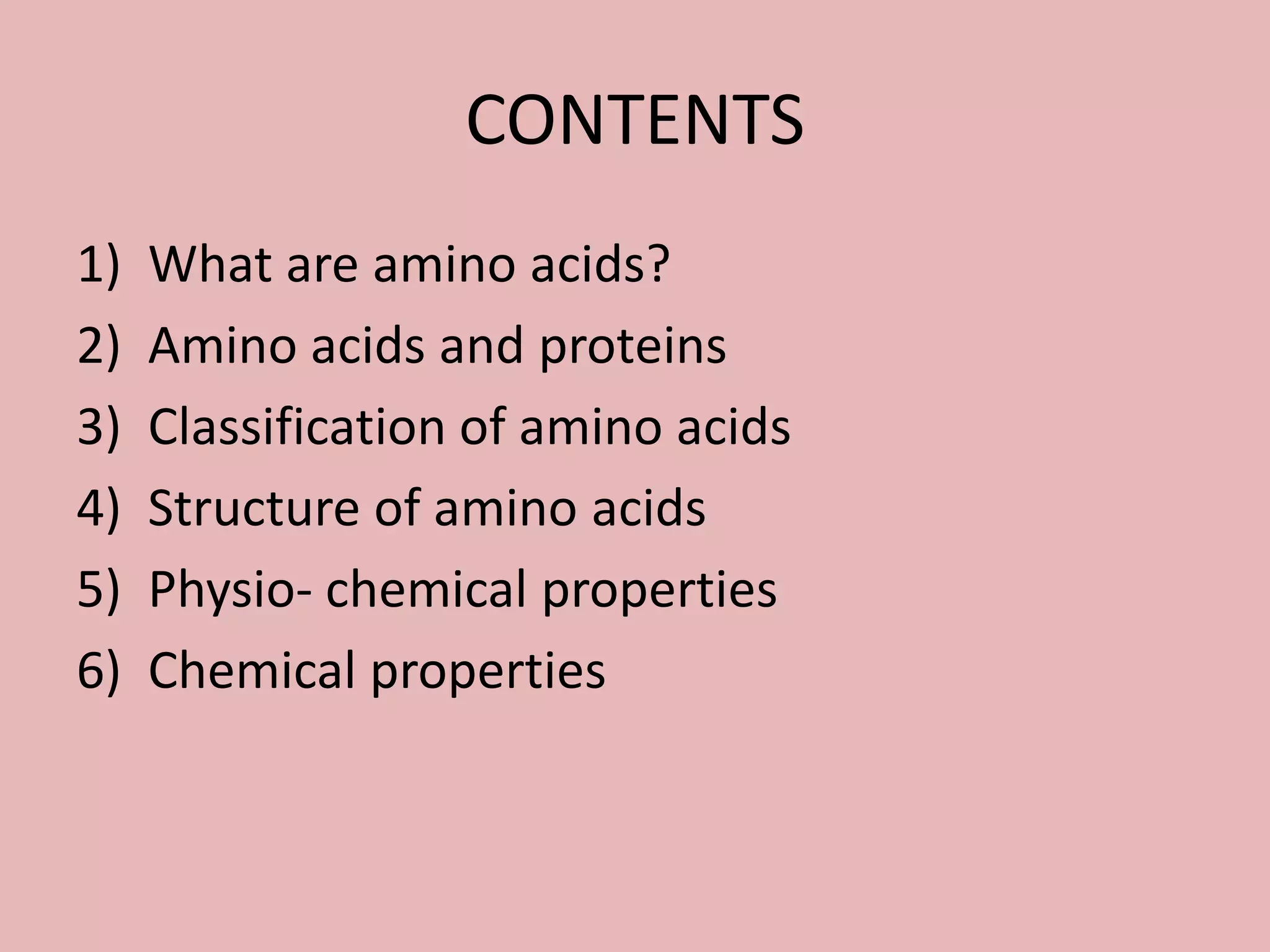 CONTENTS

1) What are amino acids?
2) Amino acids and proteins
3) Classification of amino acids
4) Structure of amino acids
5) Physio- chemical properties
6) Chemical properties